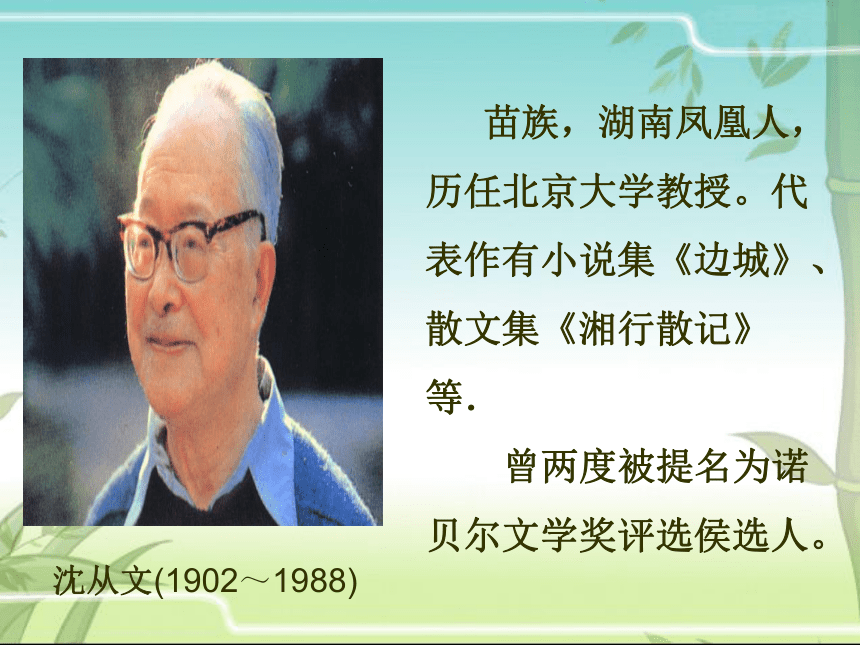 苗族，湖南凤凰人，历任北京大学教授。代表作有小说集《边城》、散文集《湘行散记》等.

曾两度被提名为诺贝尔文学奖评选侯选人。

沈从文(1902～1988)